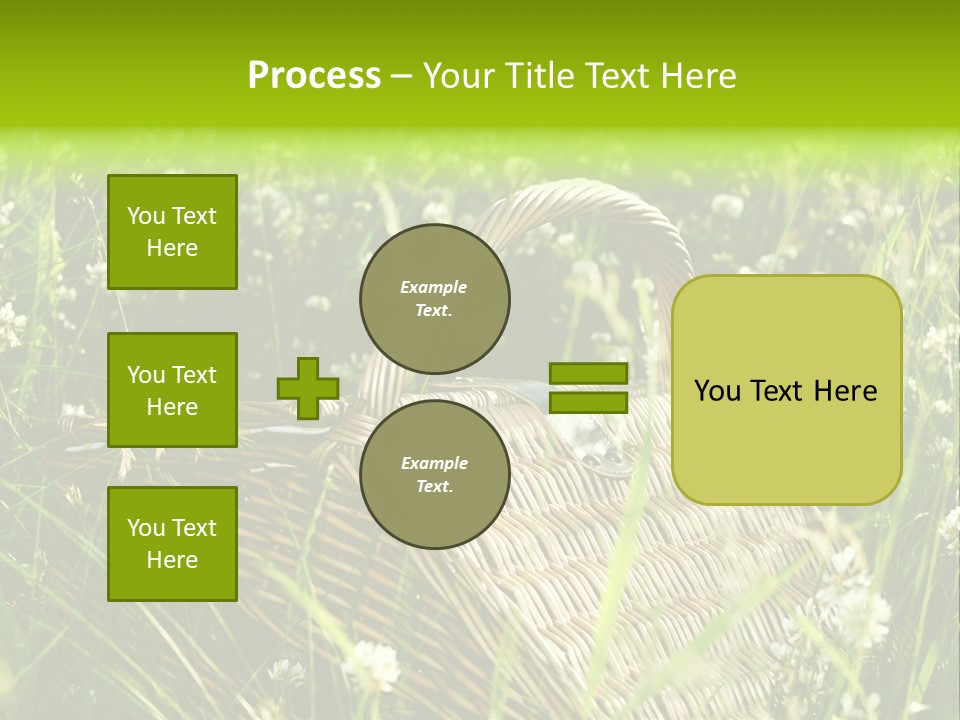 Process – Your Title Text Here

You Text Here

You Text Here

You Text Here

Example Text.

Example Text.

You Text Here